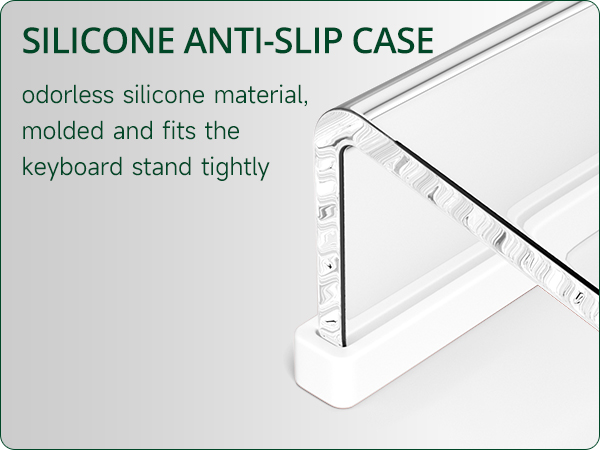 SILICONE ANTI-SLIP CASE

odorless silicone material, molded and fits the keyboard stand tightly